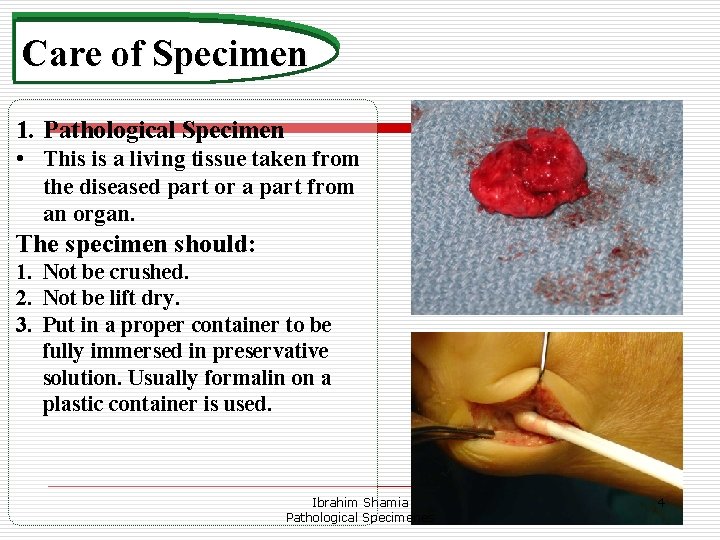 Care of Specimen

1. Pathological Specimen
• This is a living tissue taken from the diseased part or a part from an organ.

The specimen should:
1. Not be crushed.
2. Not be lift dry.
3. Put in a proper container to be fully immersed in preservative solution. Usually formalin on a plastic container is used.

Ibrahim Shamia
Pathological Specimenes

4